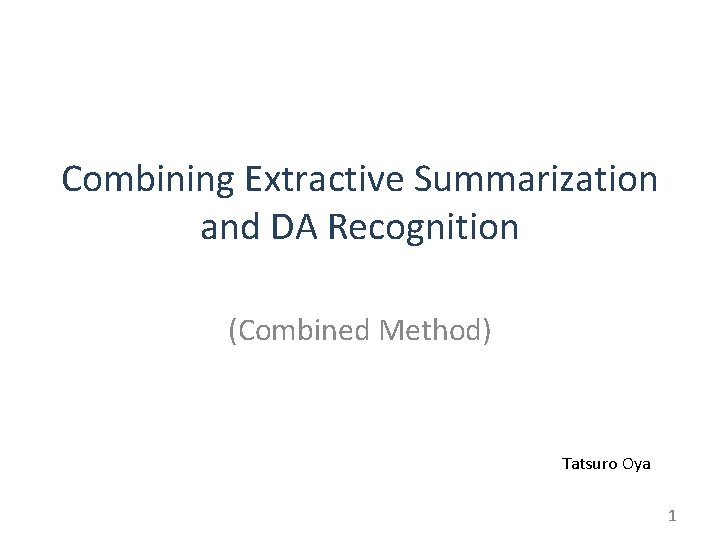 Combining Extractive Summarization and DA Recognition

(Combined Method)

Tatsuro Oya

1